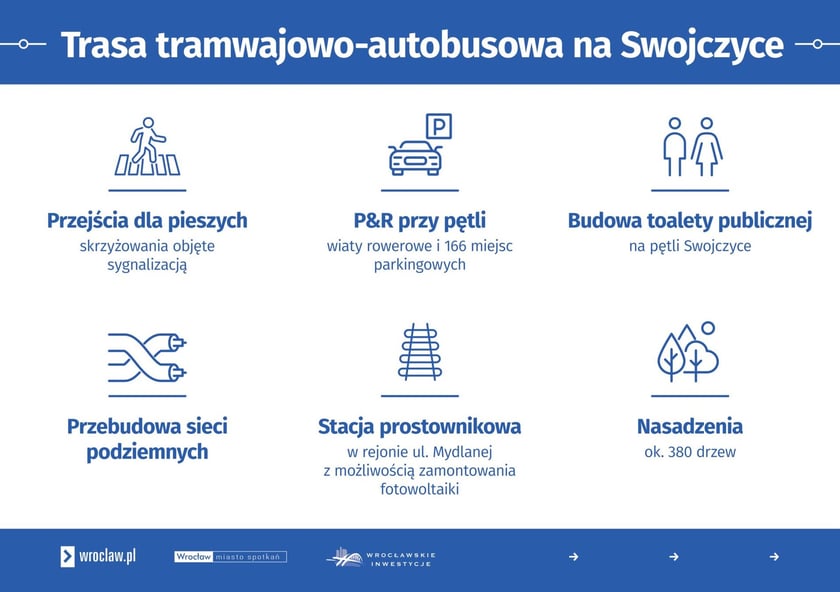 Trasa tramwajowo-autobusowa na Swojczyce

P

Przejścia dla pieszych
skrzyżowania objęte sygnalizacją

P&R przy pętli
wiaty rowerowe i 166 miejsc parkingowych

Budowa toalety publicznej
na pętli Swojczyce

Przebudowa sieci podziemnych

Stacja prostownikowa
w rejonie ul. Mydlanej z możliwością zamontowania fotowoltaiki

Nasadzenia
ok. 380 drzew

wroclaw.pl

Wrocław miasto spotkań

WROCŁAWSKIE INWESTYCJE